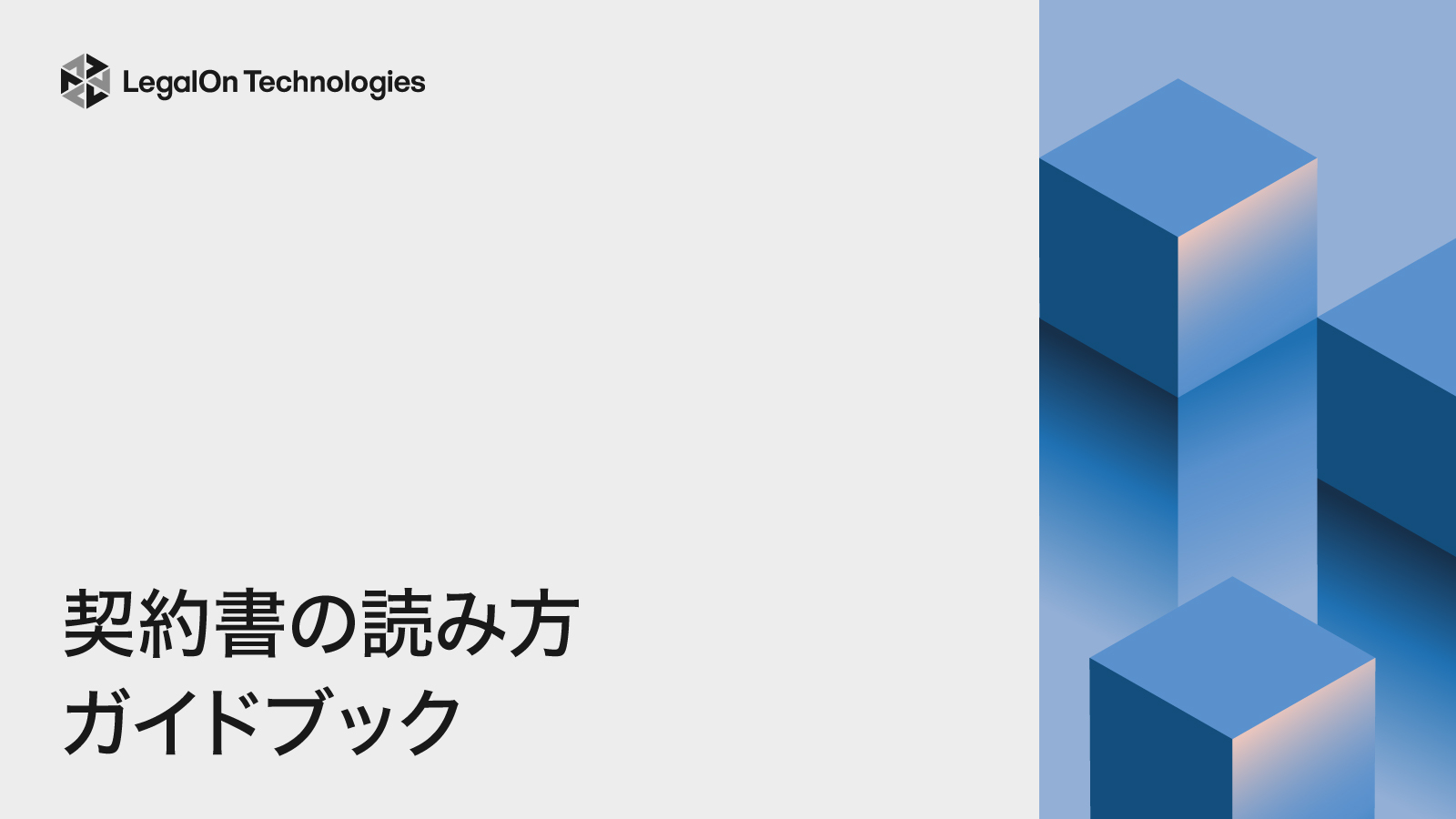 LegalOn Technologies

契約書の読み方
ガイドブック